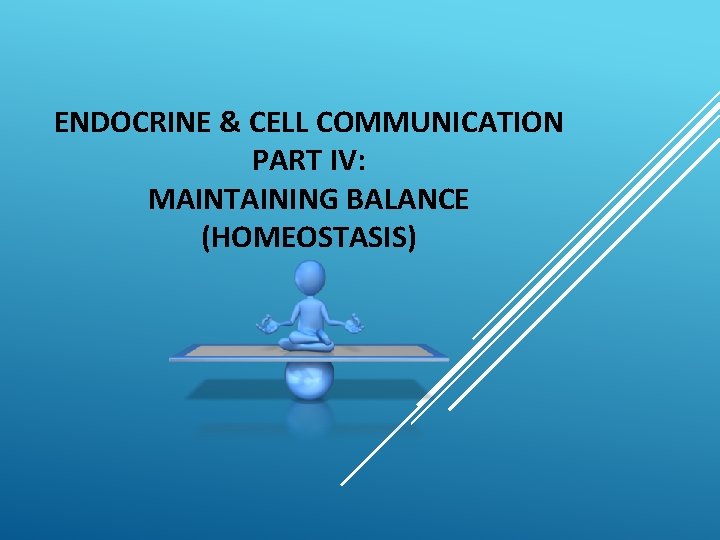 ENDOCRINE & CELL COMMUNICATION
PART IV:
MAINTAINING BALANCE
(HOMEOSTASIS)